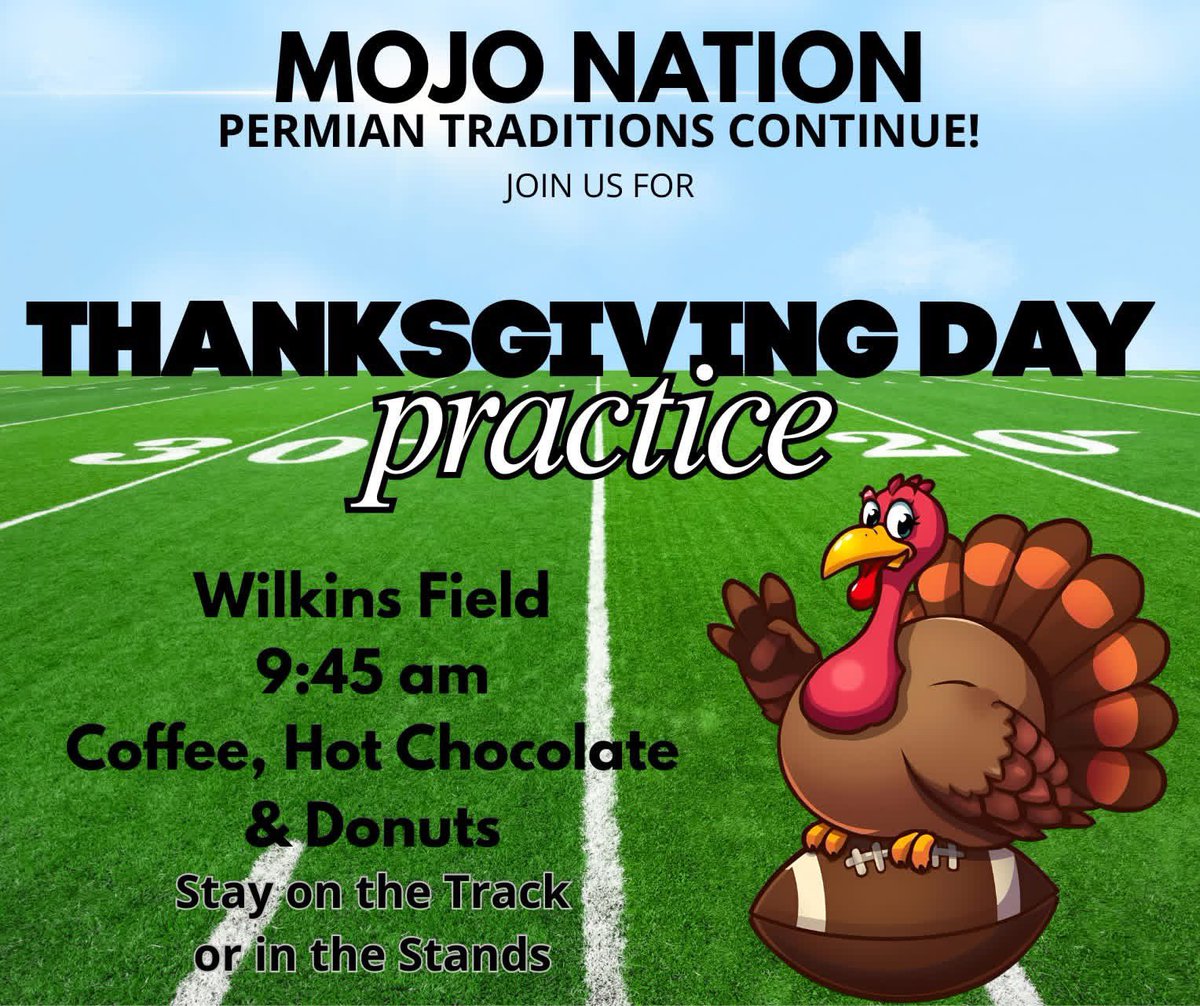 MOJO NATION
PERMIAN TRADITIONS CONTINUE!
JOIN US FOR

THANKSGIVING DAY
practice

30 20

Wilkins Field
9:45 am
Coffee, Hot Chocolate & Donuts
Stay on the Track or in the Stands